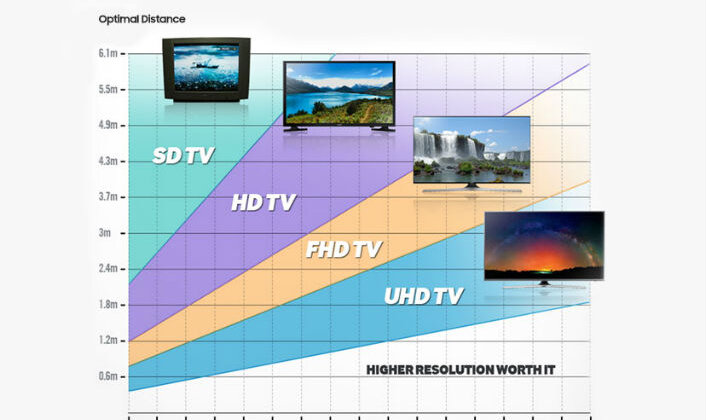 Optimal Distance

6.1m
5.5m
4.9m
4.3m
3.7m
3m
2.4m
1.8m
1.2m
0.6m

SD TV
HD TV
FHD TV
UHD TV

HIGHER RESOLUTION WORTH IT